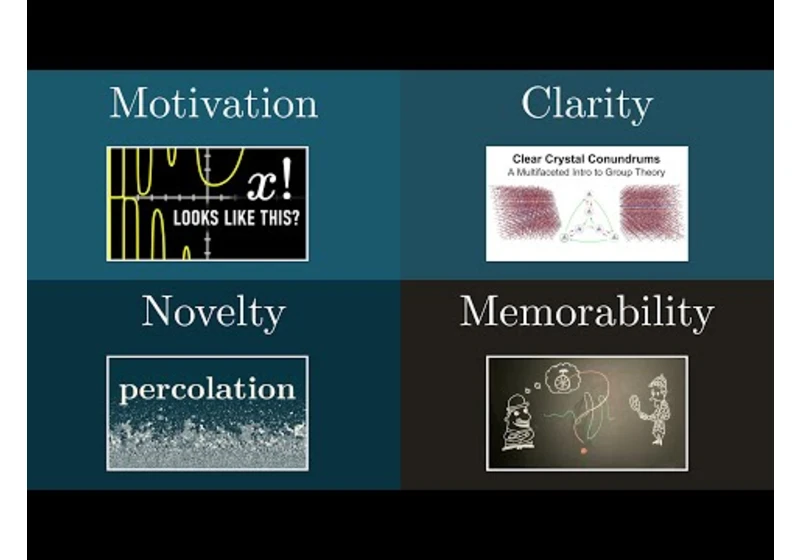 Motivation

$x!$
LOOKS LIKE THIS?

Clarity

Clear Crystal Conundrums
A Multifaceted Intro to Group Theory

Novelty

percolation

Memorability